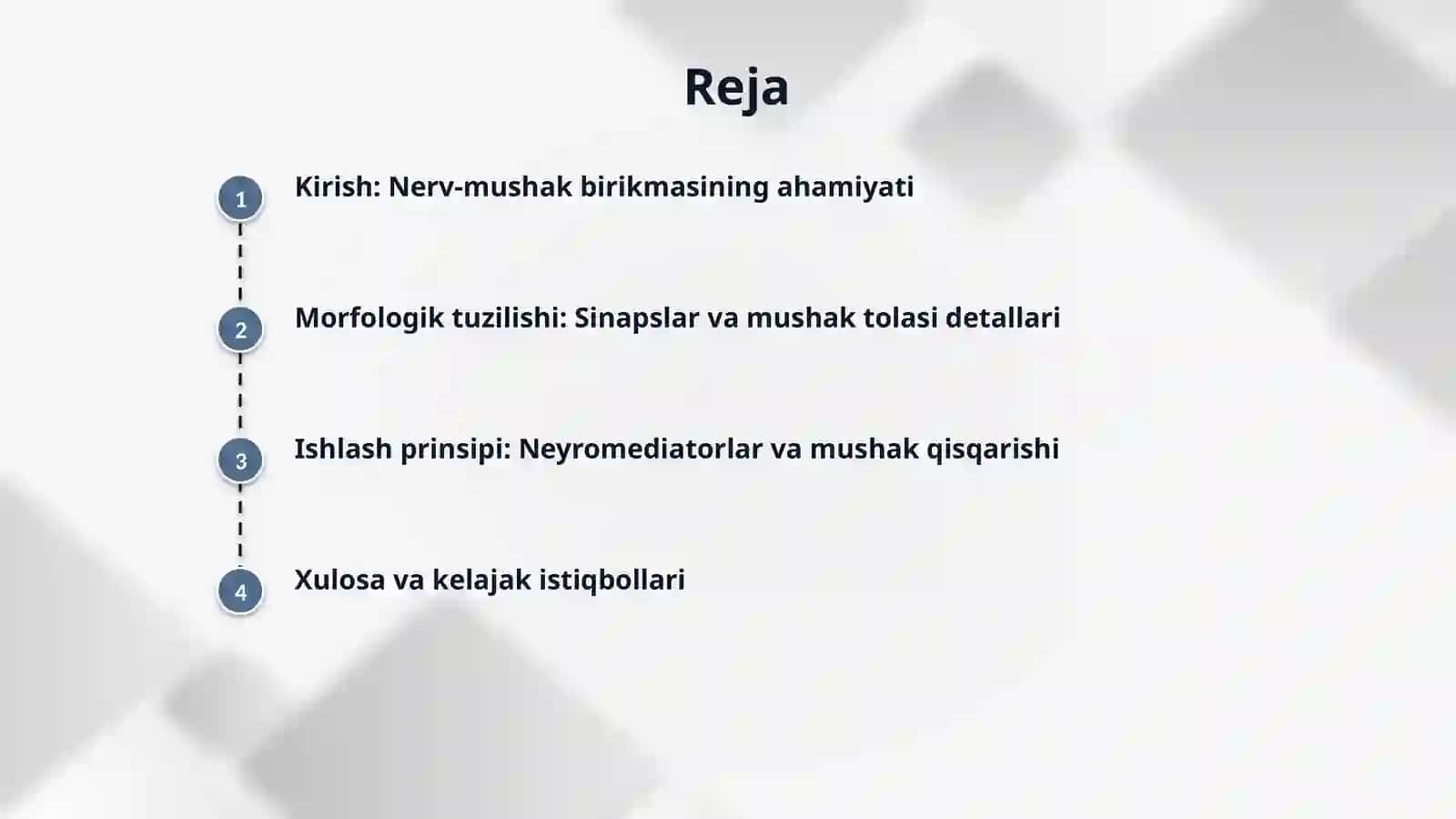 Reja

1 Kirish: Nerv-mushak birikmasining ahamiyati

2 Morfologik tuzilishi: Sinapslar va mushak tolasi detallari

3 Ishlash prinsipi: Neyromediatorlar va mushak qisqarishi

4 Xulosa va kelajak istiqbollari